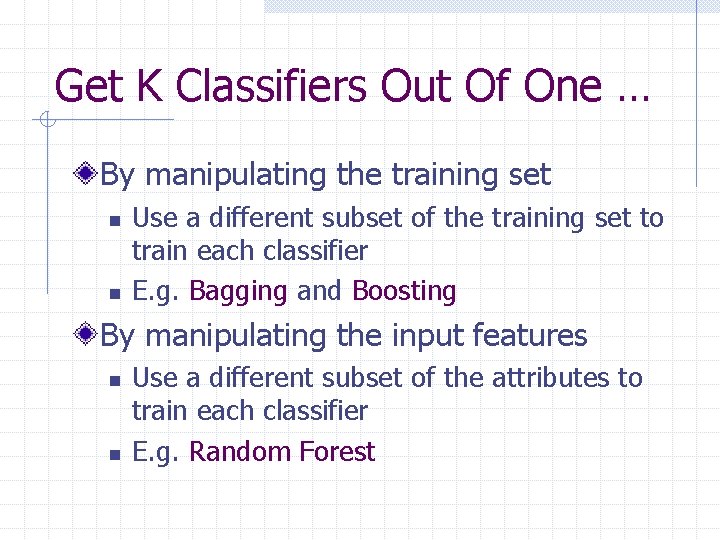 Get K Classifiers Out Of One …

By manipulating the training set

Use a different subset of the training set to train each classifier

E.g. Bagging and Boosting

By manipulating the input features

Use a different subset of the attributes to train each classifier

E.g. Random Forest